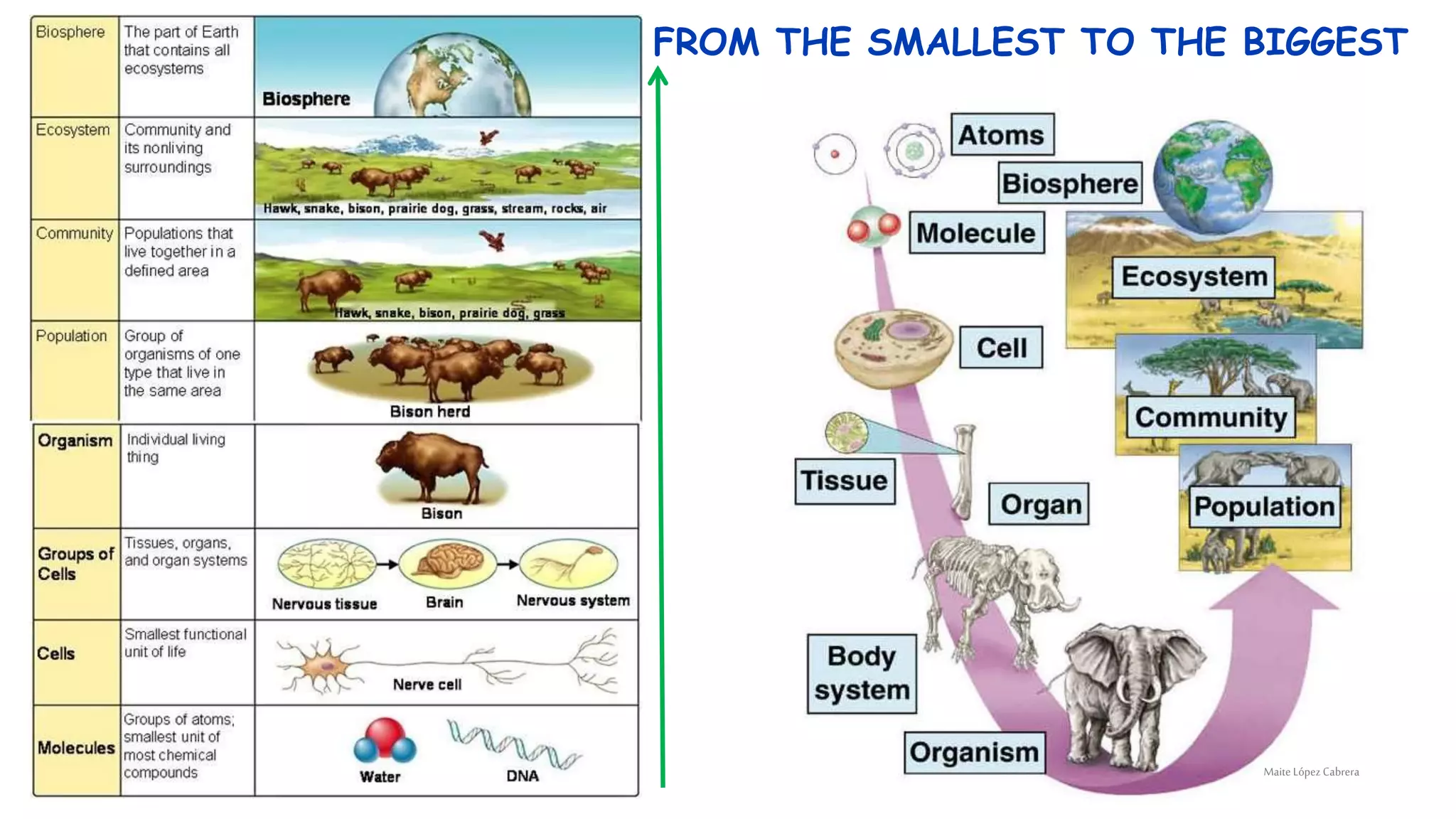 | | | |
|---|---|---|
| Biosphere | The part of Earth that contains all ecosystems | Biosphere |
| Ecosystem | Community and its nonliving surroundings | Hawk, snake, bison, prairie dog, grass, stream, rocks, air |
| Community | Populations that live together in a defined area | Hawk, snake, bison, prairie dog, grass |
| Population | Group of organisms of one type that live in the same area | Bison herd |
| Organism | Individual living thing | Bison |
| Groups of Cells | Tissues, organs, and organ systems | Nervous tissue Brain Nervous system |
| Cells | Smallest functional unit of life | Nerve cell |
| Molecules | Groups of atoms; smallest unit of most chemical compounds | Water DNA |

FROM THE SMALLEST TO THE BIGGEST

Atoms

Biosphere

Molecule

Ecosystem

Cell

Community

Tissue

Organ

Population

Body system

Organism

Maite López Cabrera